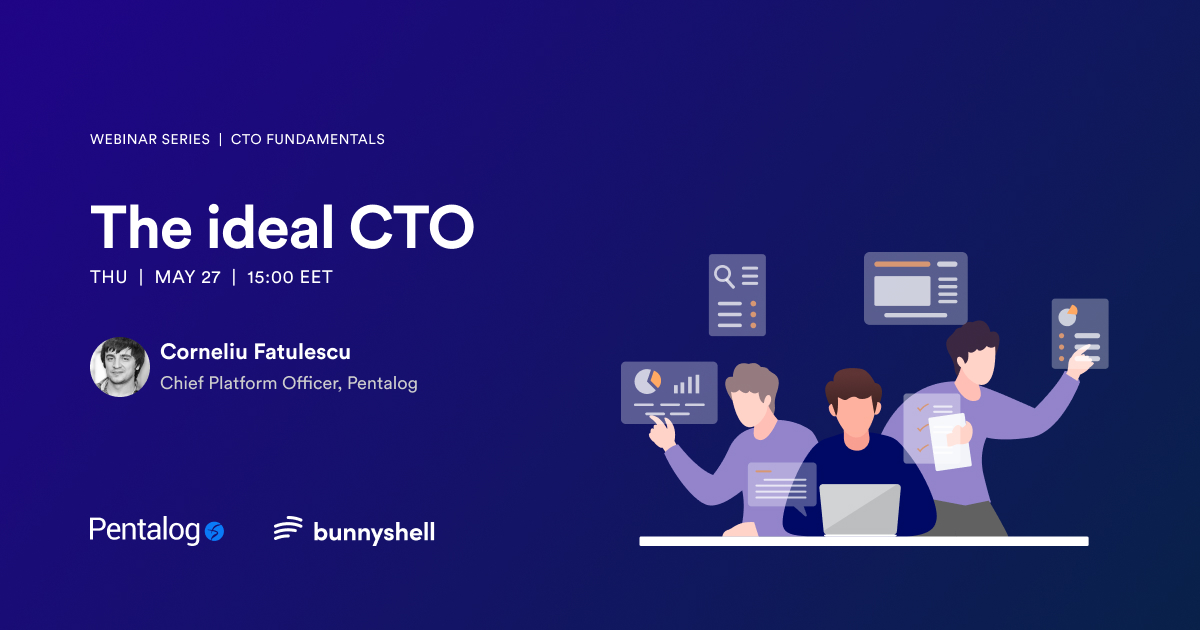 WEBINAR SERIES | CTO FUNDAMENTALS

The ideal CTO

THU | MAY 27 | 15:00 EET

Corneliu Fatulescu
Chief Platform Officer, Pentalog

Pentalog

bunnyshell